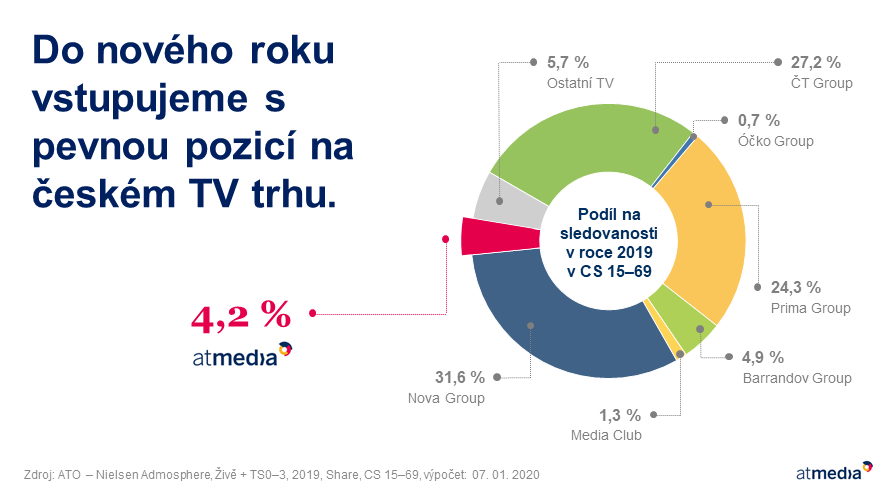 Do nového roku vstupujeme s pevnou pozicí na českém TV trhu.

5,7 %
Ostatní TV

27,2 %
ČT Group

0,7 %
Óčko Group

Podíl na sledovanosti v roce 2019 v CS 15–69

24,3 %
Prima Group

4,9 %
Barrandov Group

1,3 %
Media Club

31,6 %
Nova Group

4,2 %
atmedia

Zdroj: ATO – Nielsen Admosphere, Živě + TS0–3, 2019, Share, CS 15–69, výpočet: 07. 01. 2020

atmedia